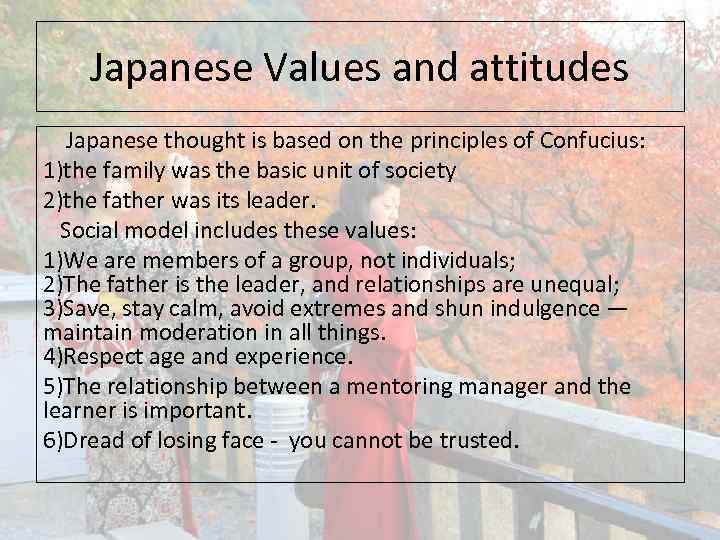 Japanese Values and attitudes

Japanese thought is based on the principles of Confucius:
1)the family was the basic unit of society
2)the father was its leader.

Social model includes these values:
1)We are members of a group, not individuals;
2)The father is the leader, and relationships are unequal;
3)Save, stay calm, avoid extremes and shun indulgence — maintain moderation in all things.
4)Respect age and experience.
5)The relationship between a mentoring manager and the learner is important.
6)Dread of losing face - you cannot be trusted.